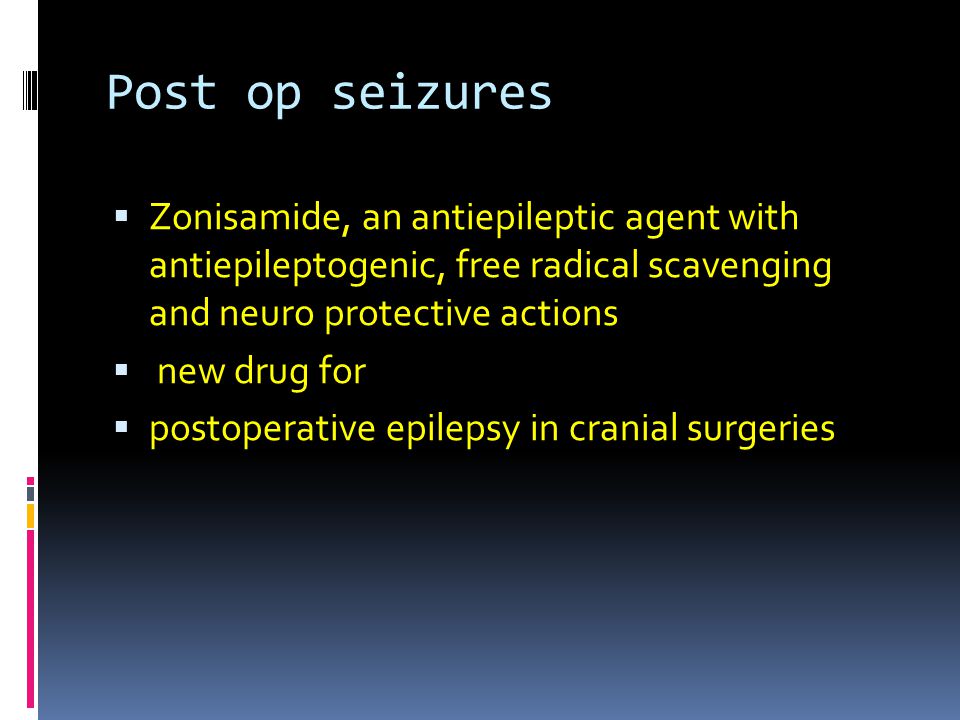 Post op seizures

▪ Zonisamide, an antiepileptic agent with antiepileptogenic, free radical scavenging and neuro protective actions

▪ new drug for

▪ postoperative epilepsy in cranial surgeries